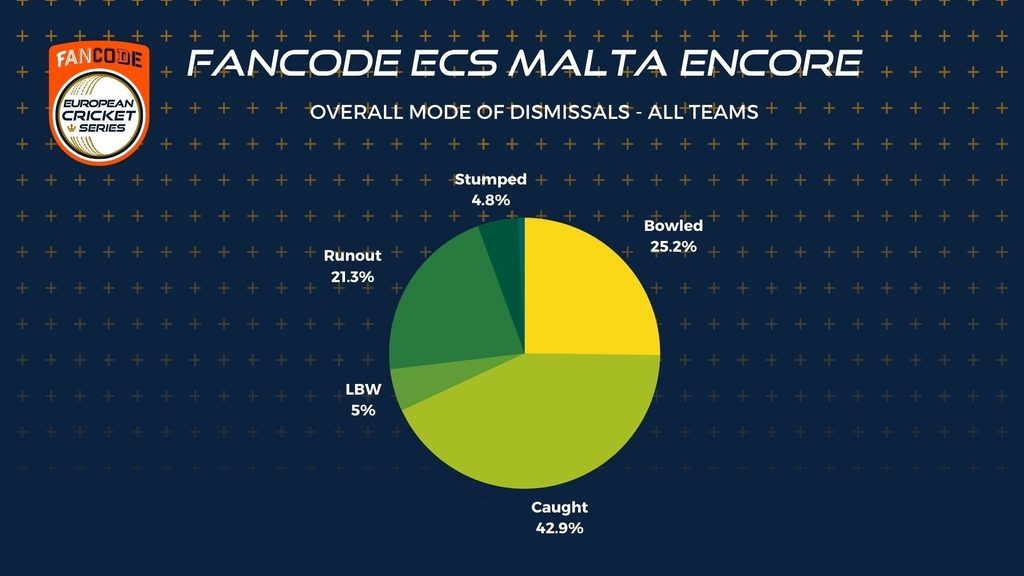 FANCODE
EUROPEAN CRICKET SERIES

FANCODE ECS MALTA ENCORE

OVERALL MODE OF DISMISSALS - ALL TEAMS

Stumped
4.8%

Bowled
25.2%

Runout
21.3%

LBW
5%

Caught
42.9%